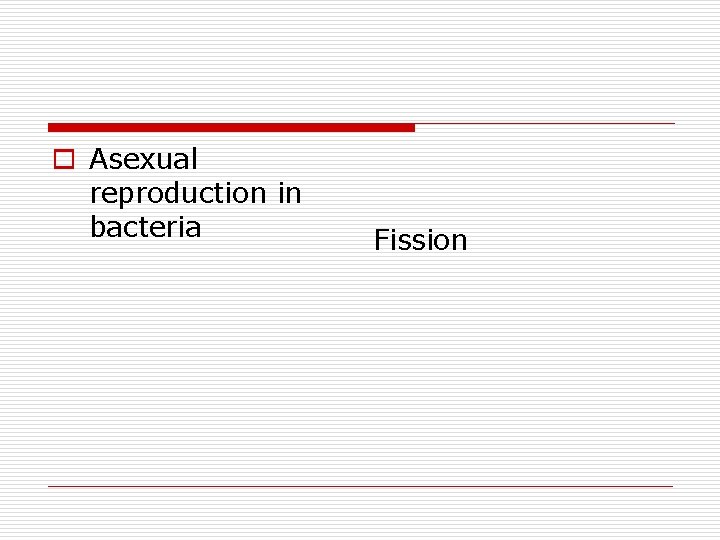 Asexual reproduction in bacteria

Fission